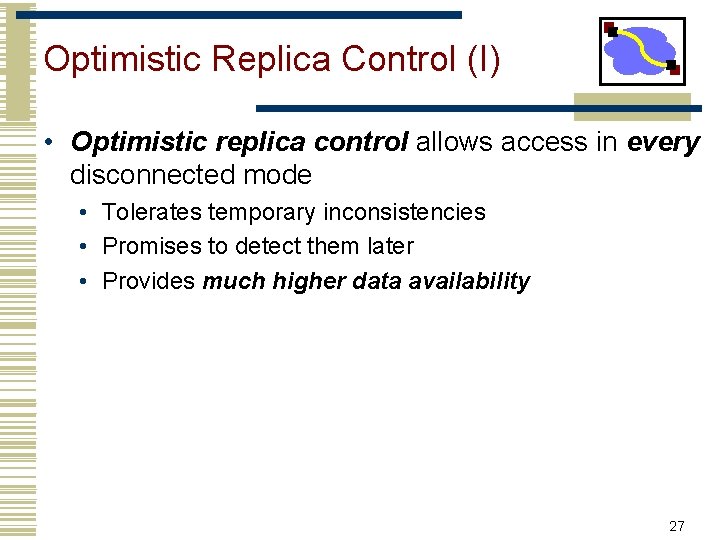 Optimistic Replica Control (I)

• Optimistic replica control allows access in every disconnected mode
  • Tolerates temporary inconsistencies
  • Promises to detect them later
  • Provides much higher data availability

27